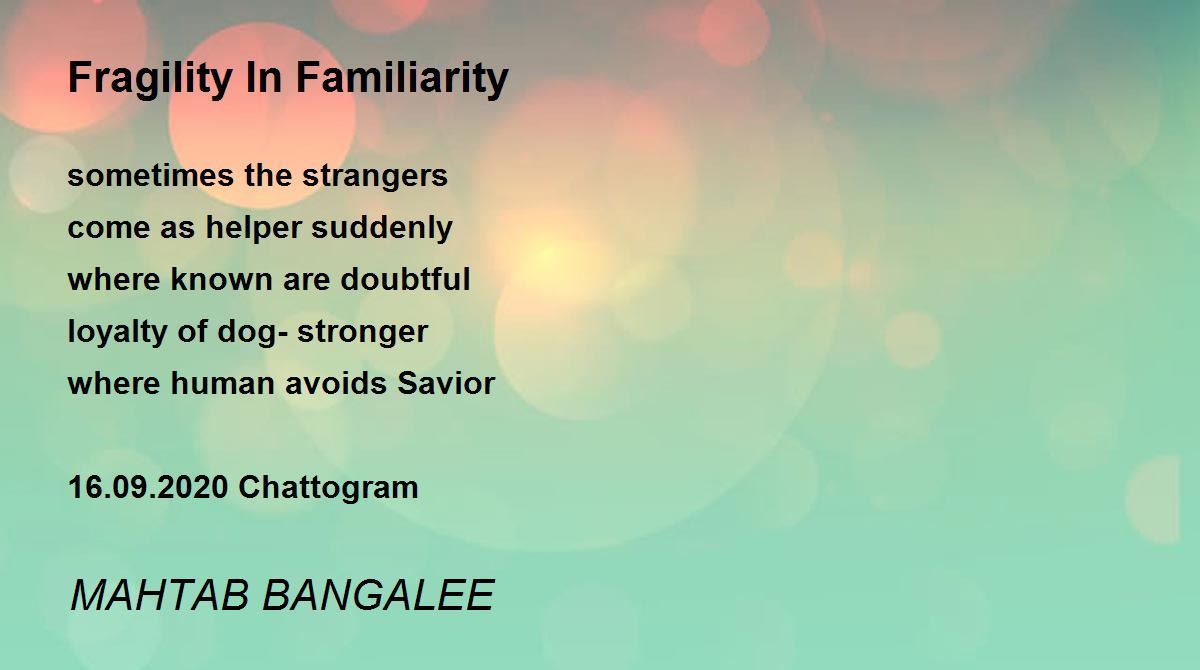 Fragility In Familiarity

sometimes the strangers
come as helper suddenly
where known are doubtful
loyalty of dog- stronger
where human avoids Savior

16.09.2020 Chattogram

MAHTAB BANGALEE